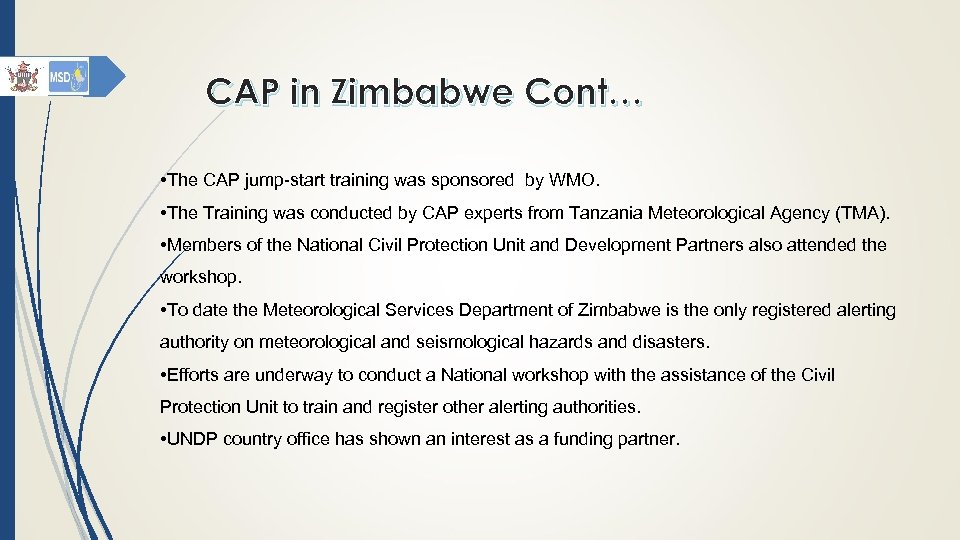 MSD

CAP in Zimbabwe Cont…

•The CAP jump-start training was sponsored by WMO.

•The Training was conducted by CAP experts from Tanzania Meteorological Agency (TMA).

•Members of the National Civil Protection Unit and Development Partners also attended the workshop.

•To date the Meteorological Services Department of Zimbabwe is the only registered alerting authority on meteorological and seismological hazards and disasters.

•Efforts are underway to conduct a National workshop with the assistance of the Civil Protection Unit to train and register other alerting authorities.

•UNDP country office has shown an interest as a funding partner.